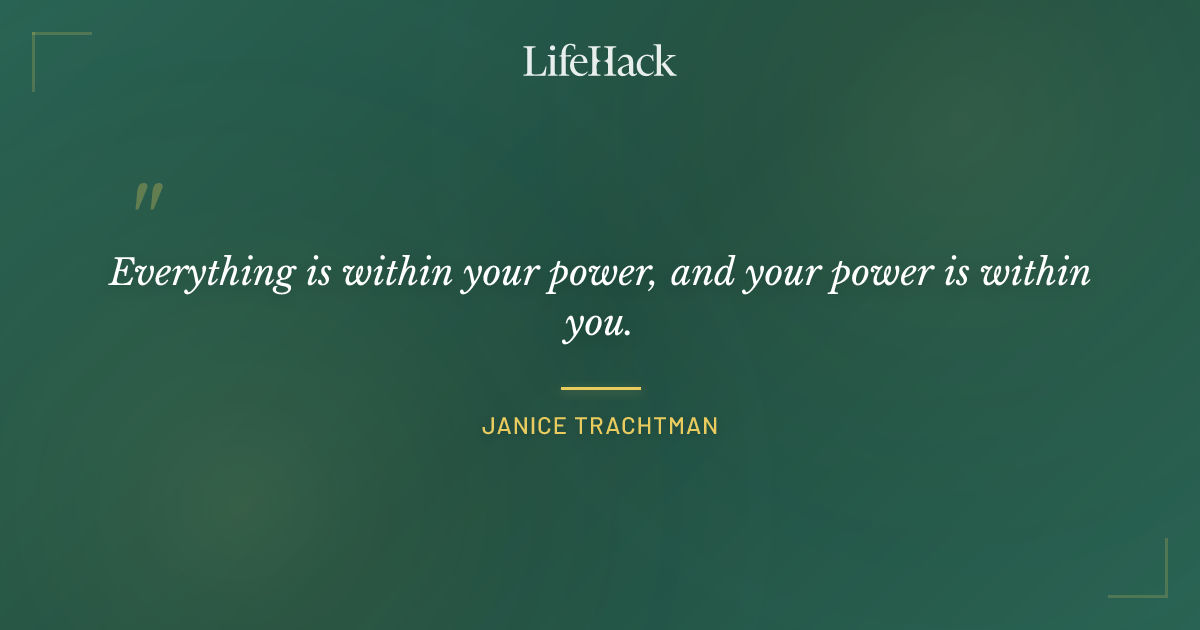 LifeHack

"

Everything is within your power, and your power is within you.

JANICE TRACHTMAN